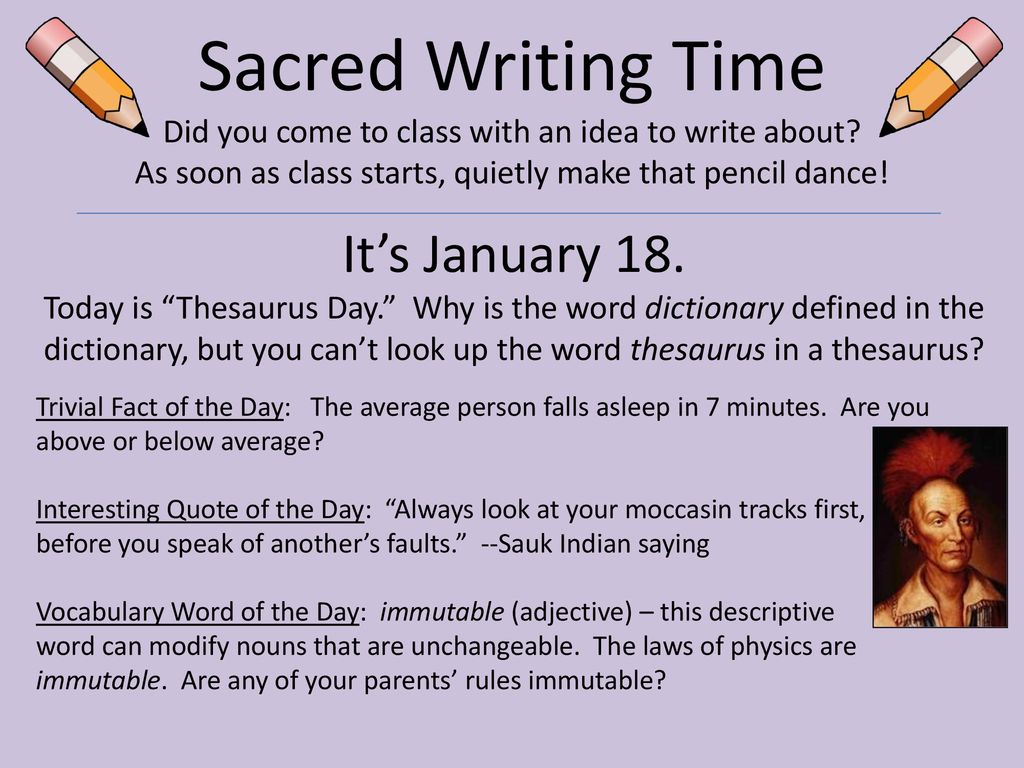 Sacred Writing Time

Did you come to class with an idea to write about?
As soon as class starts, quietly make that pencil dance!

It’s January 18.

Today is “Thesaurus Day.” Why is the word dictionary defined in the dictionary, but you can’t look up the word thesaurus in a thesaurus?

Trivial Fact of the Day: The average person falls asleep in 7 minutes. Are you above or below average?

Interesting Quote of the Day: “Always look at your moccasin tracks first, before you speak of another’s faults.” --Sauk Indian saying

Vocabulary Word of the Day: immutable (adjective) – this descriptive word can modify nouns that are unchangeable. The laws of physics are immutable. Are any of your parents’ rules immutable?